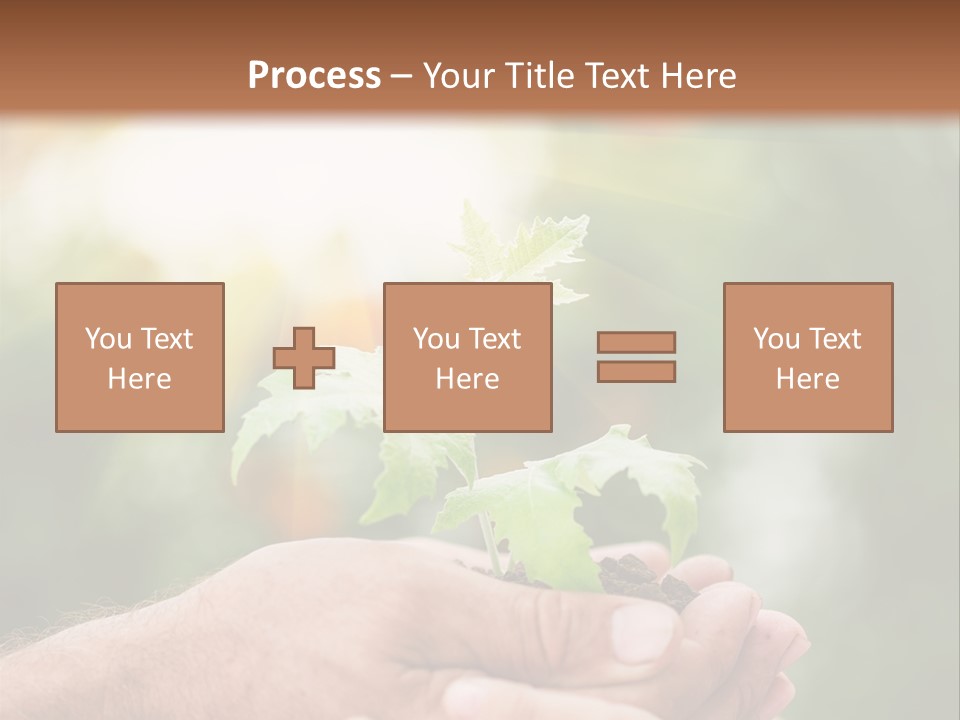 Process – Your Title Text Here

You Text Here

You Text Here

You Text Here